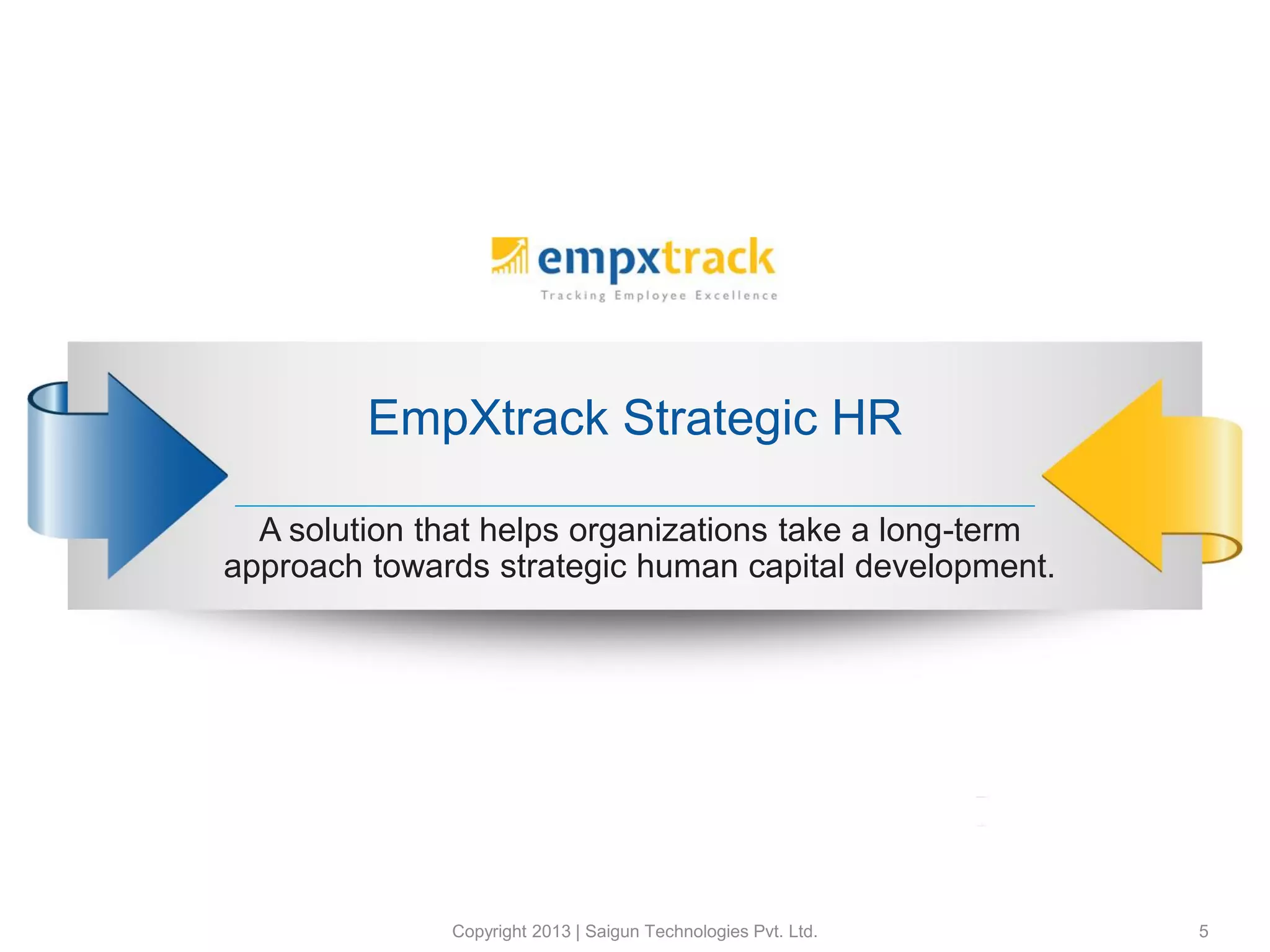 empxtrack
Tracking Employee Excellence

EmpXtrack Strategic HR

A solution that helps organizations take a long-term approach towards strategic human capital development.

Copyright 2013 | Saigun Technologies Pvt. Ltd.

5